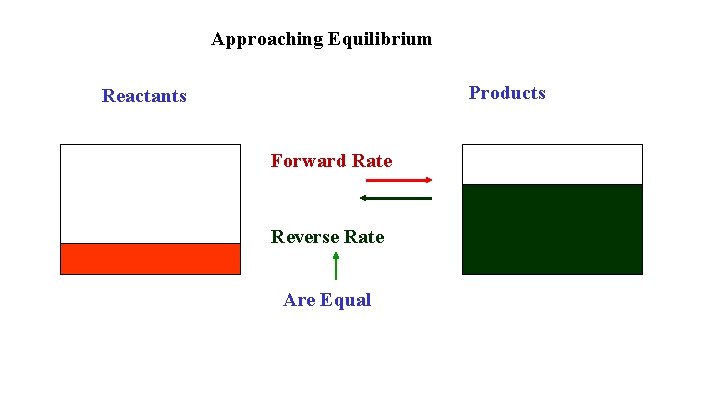 Approaching Equilibrium

Reactants

Products

Forward Rate

Reverse Rate

Are Equal